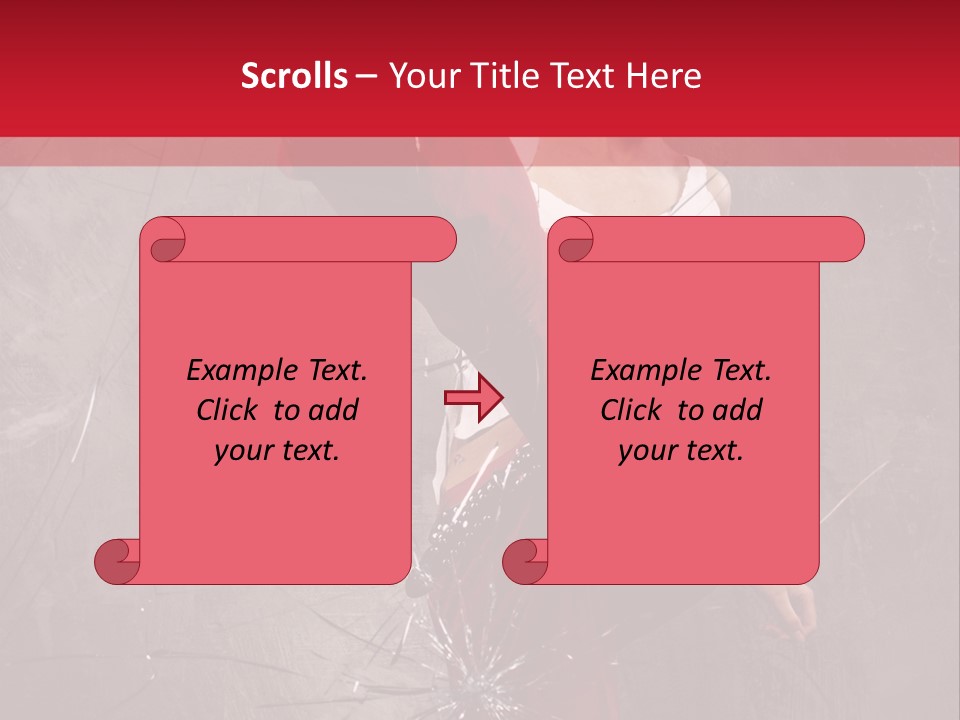 Scrolls – Your Title Text Here

Example Text. Click to add your text.

Example Text. Click to add your text.